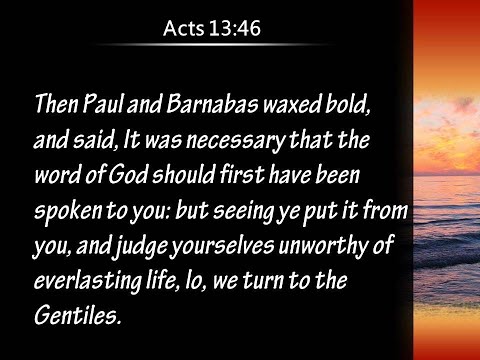 Acts 13:46

Then Paul and Barnabas waxed bold, and said, It was necessary that the word of God should first have been spoken to you: but seeing ye put it from you, and judge yourselves unworthy of everlasting life, lo, we turn to the Gentiles.